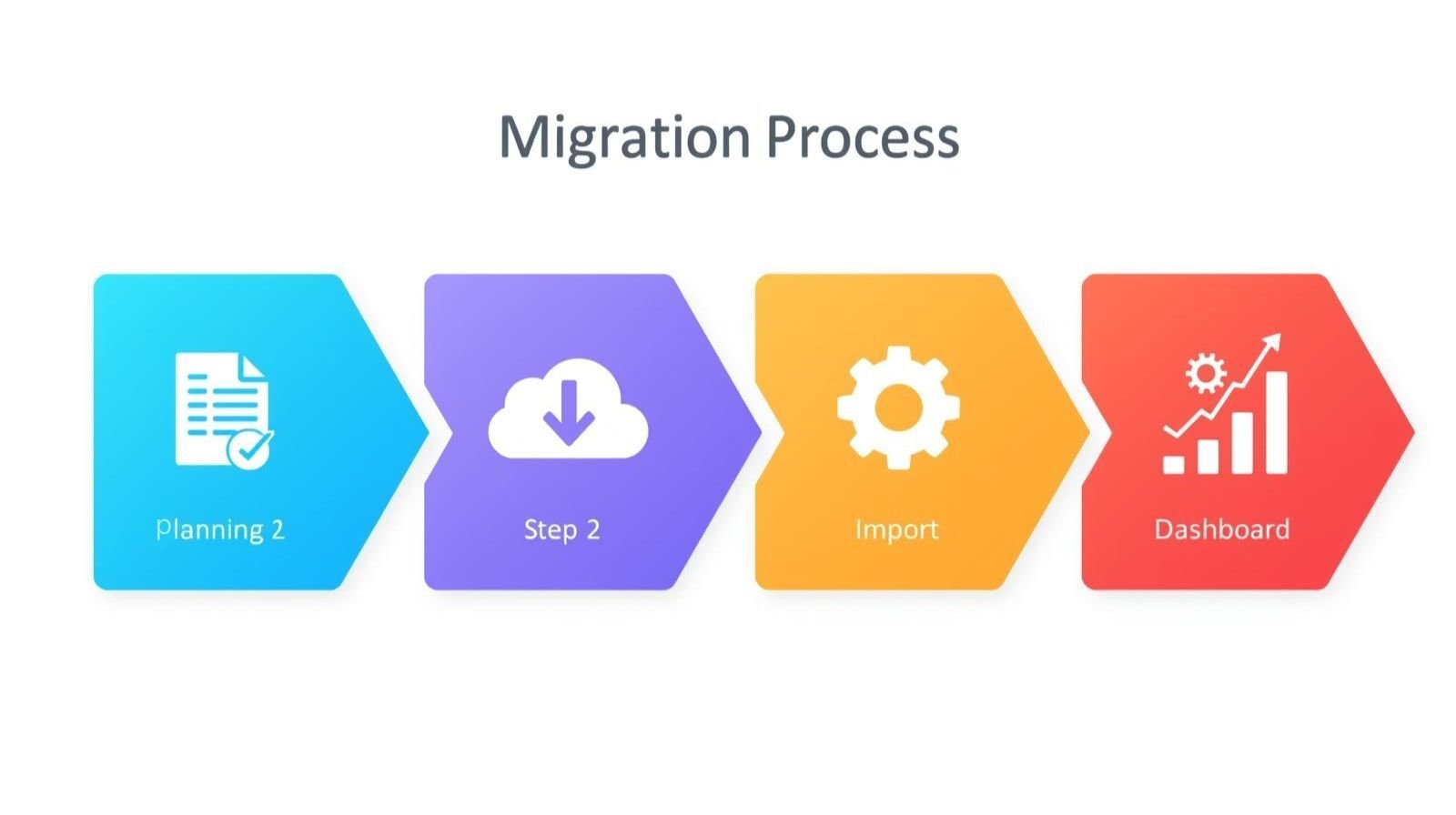 Migration Process

Planning 2

Step 2

Import

Dashboard